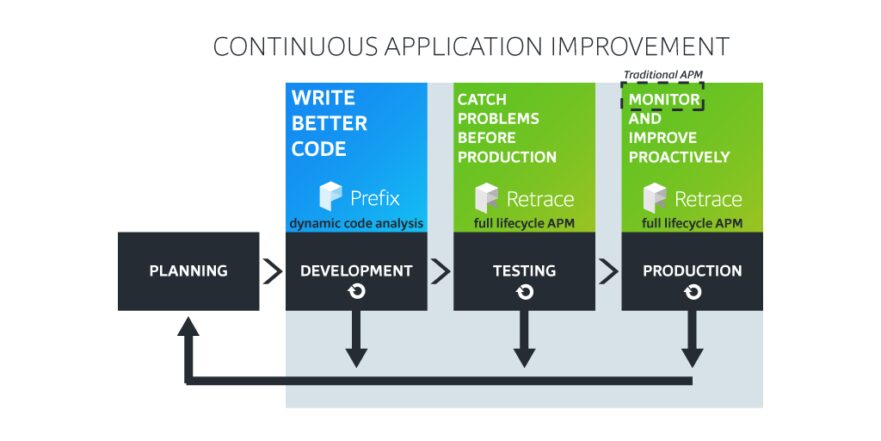 CONTINUOUS APPLICATION IMPROVEMENT

WRITE BETTER CODE

Prefix

dynamic code analysis

CATCH PROBLEMS BEFORE PRODUCTION

Retrace

full lifecycle APM

Traditional APM

MONITOR AND IMPROVE PROACTIVELY

Retrace

full lifecycle APM

PLANNING

DEVELOPMENT

TESTING

PRODUCTION